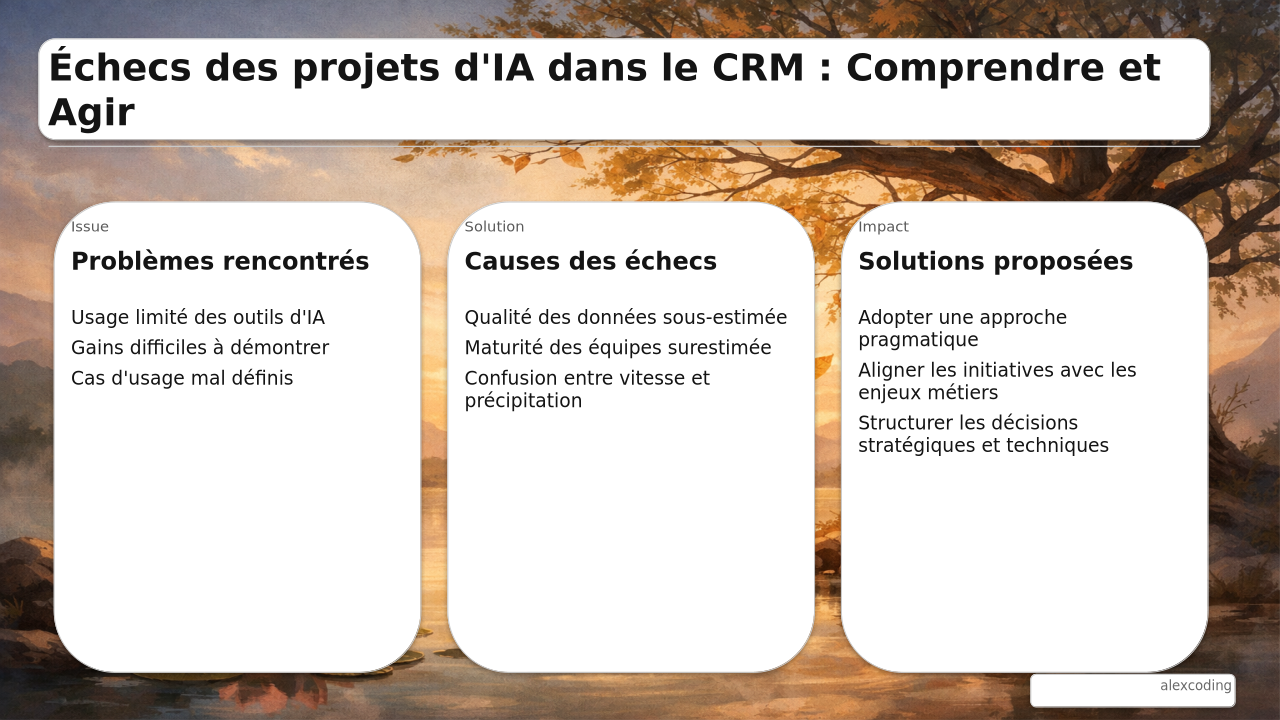 Échecs des projets d'IA dans le CRM : Comprendre et Agir

Issue

Problèmes rencontrés

Usage limité des outils d'IA

Gains difficiles à démontrer

Cas d'usage mal définis

Solution

Causes des échecs

Qualité des données sous-estimée

Maturité des équipes surestimée

Confusion entre vitesse et précipitation

Impact

Solutions proposées

Adopter une approche pragmatique

Aligner les initiatives avec les enjeux métiers

Structurer les décisions stratégiques et techniques

alexcoding